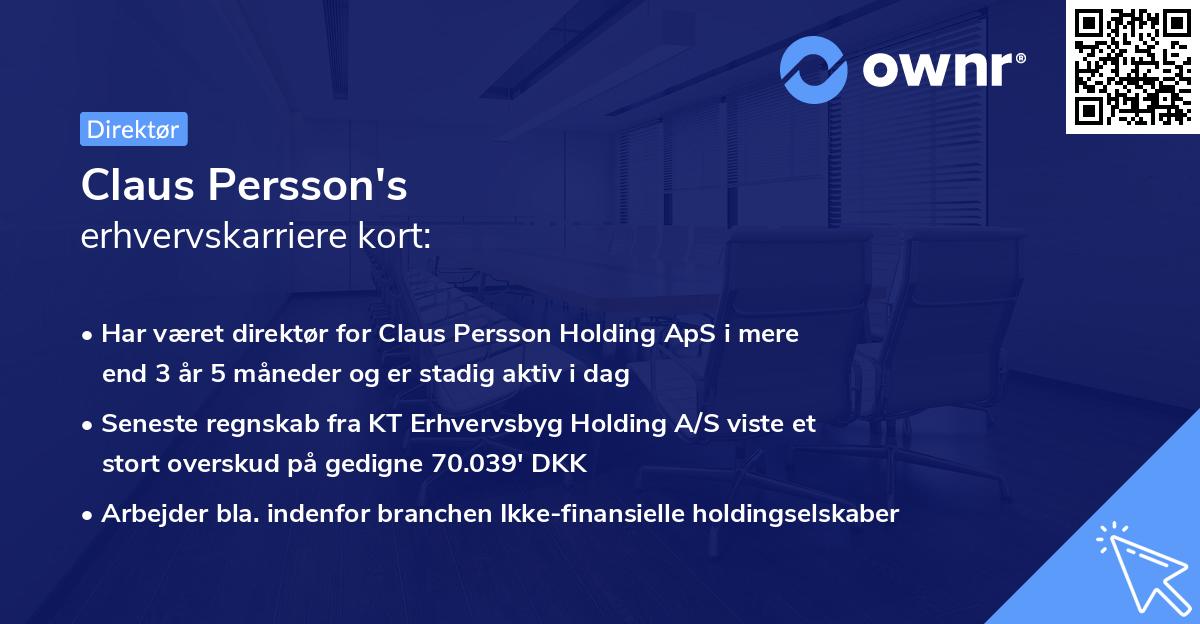 ownr®

Direktør

Claus Persson's
erhvervskarriere kort:

• Har været direktør for Claus Persson Holding ApS i mere end 3 år 5 måneder og er stadig aktiv i dag

• Seneste regnskab fra KT Erhvervsbyg Holding A/S viste et stort overskud på gedigne 70.039' DKK

• Arbejder bla. indenfor branchen Ikke-finansielle holdingselskaber